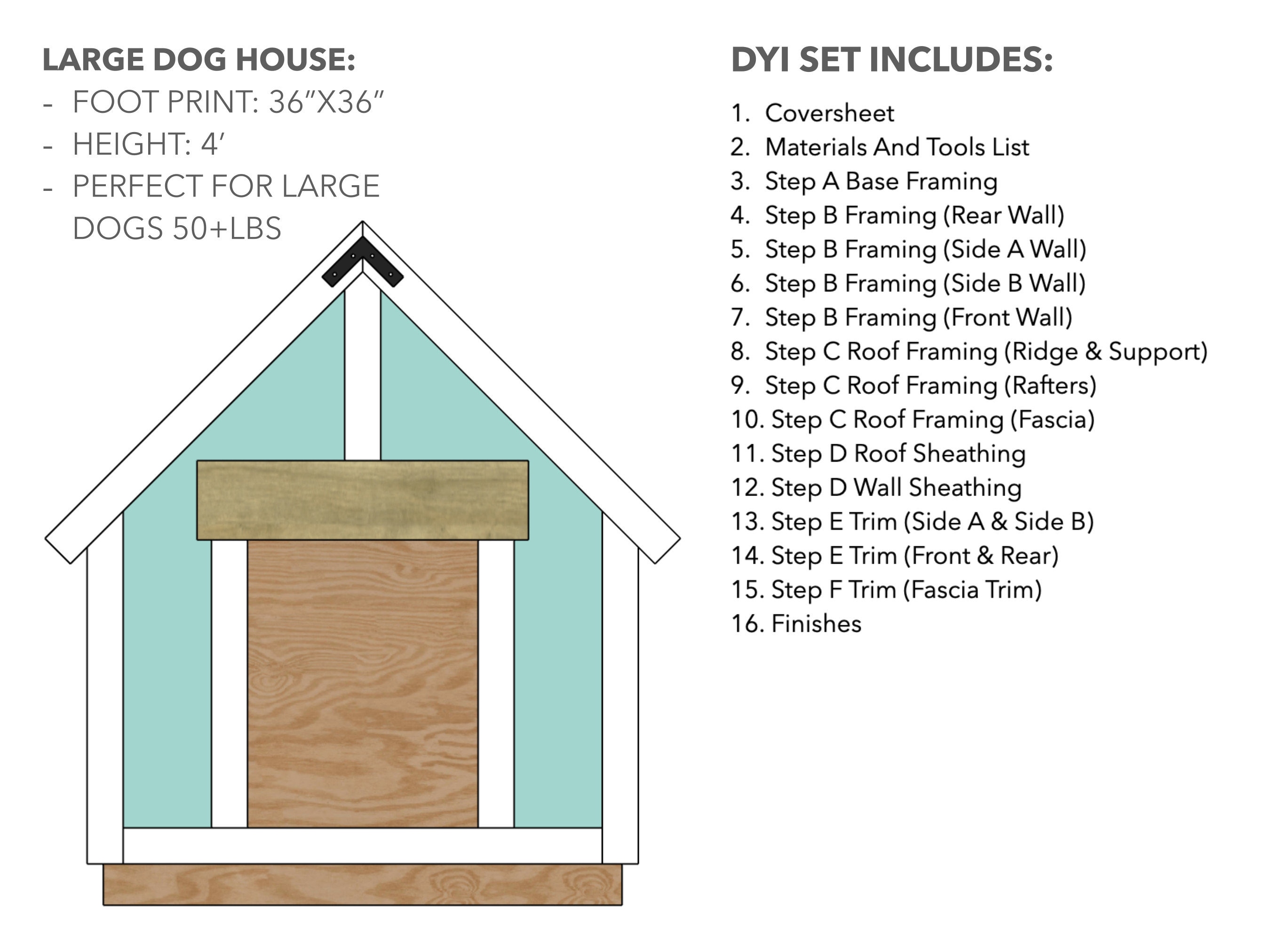 LARGE DOG HOUSE:
- FOOT PRINT: 36"X36"
- HEIGHT: 4'
- PERFECT FOR LARGE DOGS 50+LBS

DYI SET INCLUDES:

1. Coversheet
2. Materials And Tools List
3. Step A Base Framing
4. Step B Framing (Rear Wall)
5. Step B Framing (Side A Wall)
6. Step B Framing (Side B Wall)
7. Step B Framing (Front Wall)
8. Step C Roof Framing (Ridge & Support)
9. Step C Roof Framing (Rafters)
10. Step C Roof Framing (Fascia)
11. Step D Roof Sheathing
12. Step D Wall Sheathing
13. Step E Trim (Side A & Side B)
14. Step E Trim (Front & Rear)
15. Step F Trim (Fascia Trim)
16. Finishes